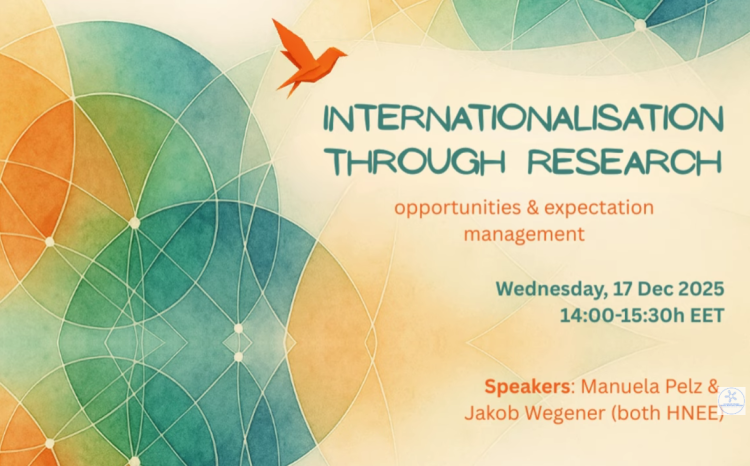 INTERNATIONALISATION THROUGH RESEARCH

opportunities & expectation management

Wednesday, 17 Dec 2025
14:00-15:30h EET

Speakers: Manuela Pelz & Jakob Wegener (both HNEE)